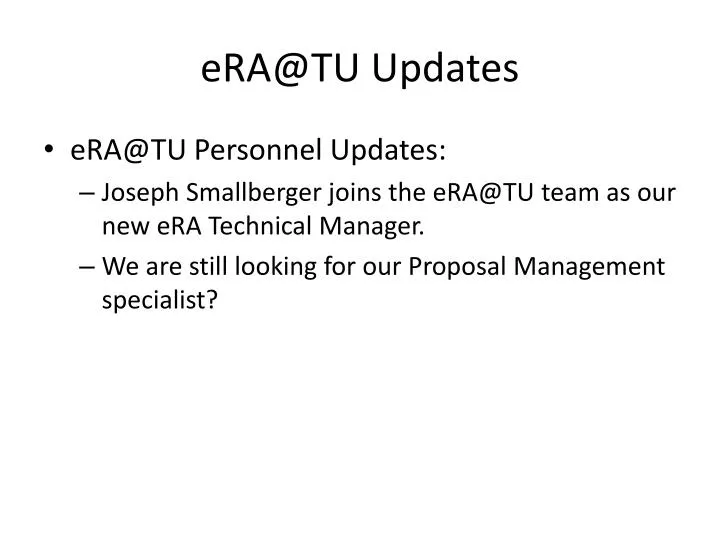 eRA@TU Updates

• eRA@TU Personnel Updates:
– Joseph Smallberger joins the eRA@TU team as our new eRA Technical Manager.
– We are still looking for our Proposal Management specialist?